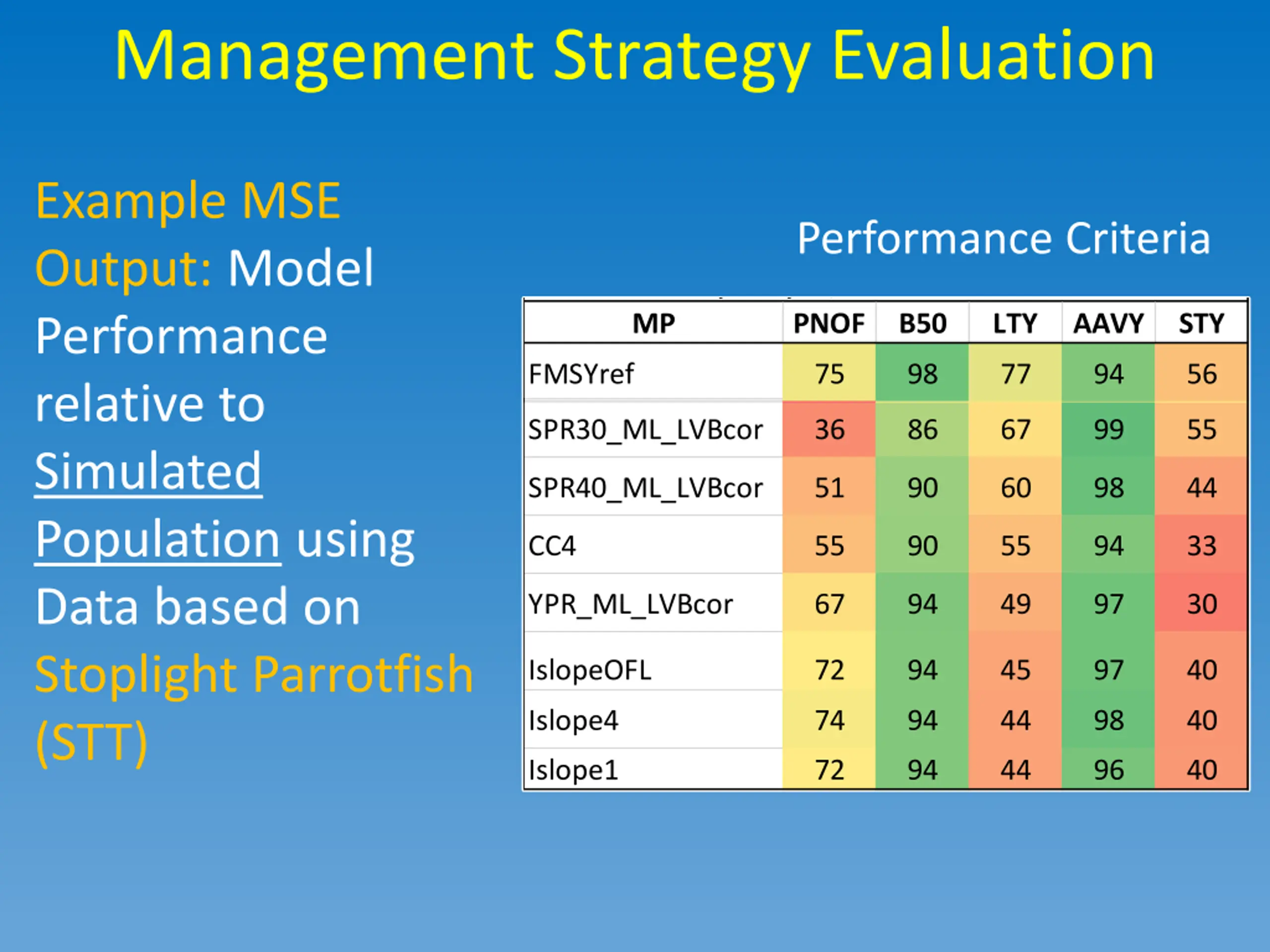 Management Strategy Evaluation

Example MSE Output: Model Performance relative to Simulated Population using Data based on Stoplight Parrotfish (STT)

Performance Criteria

| MP | PNOF | B50 | LTY | AAVY | STY |
|---|---|---|---|---|---|
| FMSYref | 75 | 98 | 77 | 94 | 56 |
| SPR30_ML_LVBcor | 36 | 86 | 67 | 99 | 55 |
| SPR40_ML_LVBcor | 51 | 90 | 60 | 98 | 44 |
| CC4 | 55 | 90 | 55 | 94 | 33 |
| YPR_ML_LVBcor | 67 | 94 | 49 | 97 | 30 |
| IslopeOFL | 72 | 94 | 45 | 97 | 40 |
| Islope4 | 74 | 94 | 44 | 98 | 40 |
| Islope1 | 72 | 94 | 44 | 96 | 40 |